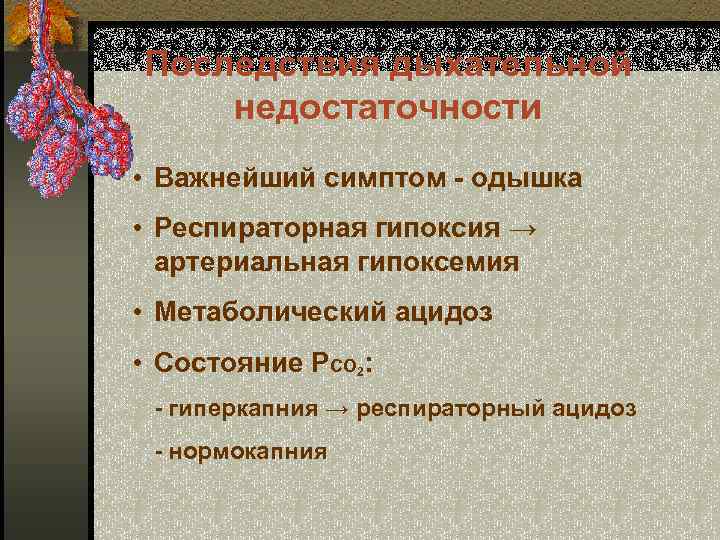 Последствия дыхательной недостаточности

• Важнейший симптом - одышка

• Респираторная гипоксия → артериальная гипоксемия

• Метаболический ацидоз

• Состояние $P_{CO_2}$:

- гиперкапния → респираторный ацидоз

- нормокапния